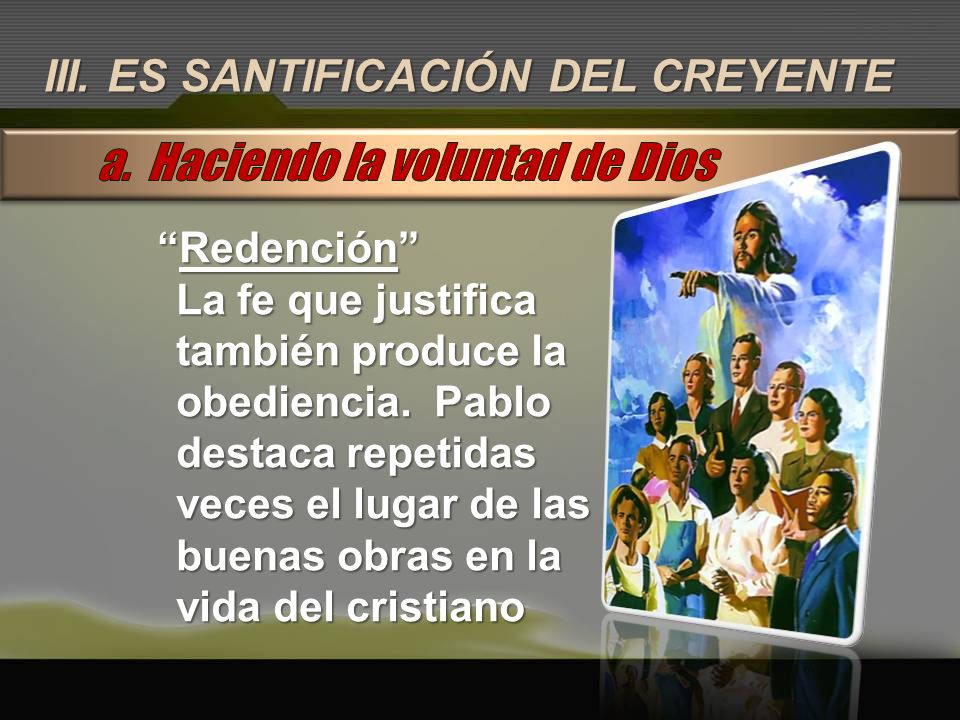 III. ES SANTIFICACIÓN DEL CREYENTE

a. Haciendo la voluntad de Dios

“Redención”
La fe que justifica también produce la obediencia. Pablo destaca repetidas veces el lugar de las buenas obras en la vida del cristiano